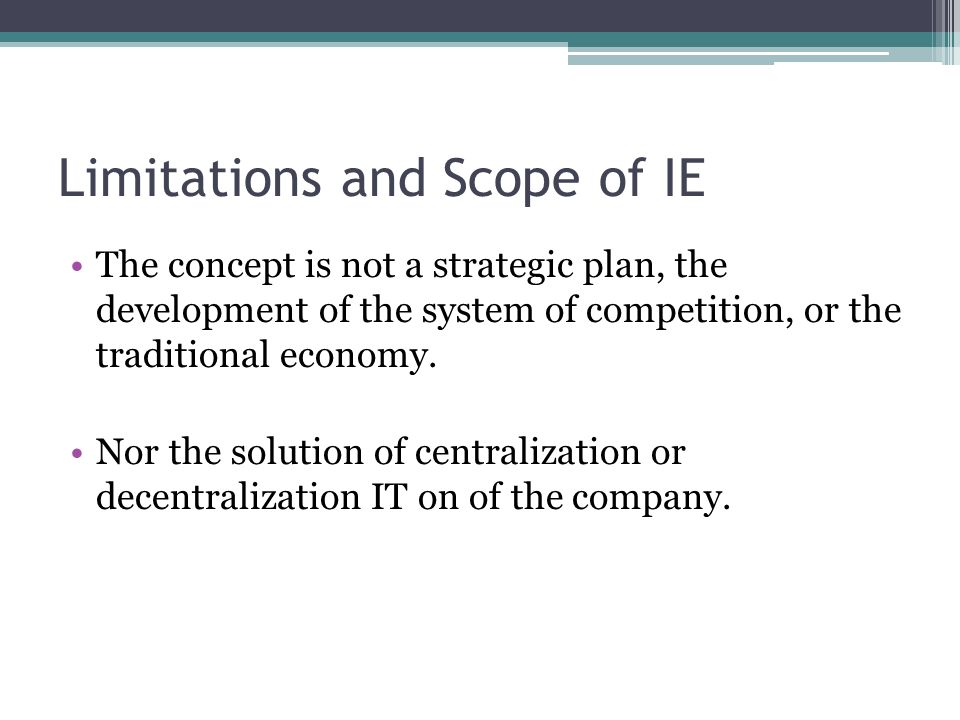 Limitations and Scope of IE

• The concept is not a strategic plan, the development of the system of competition, or the traditional economy.

• Nor the solution of centralization or decentralization IT on of the company.